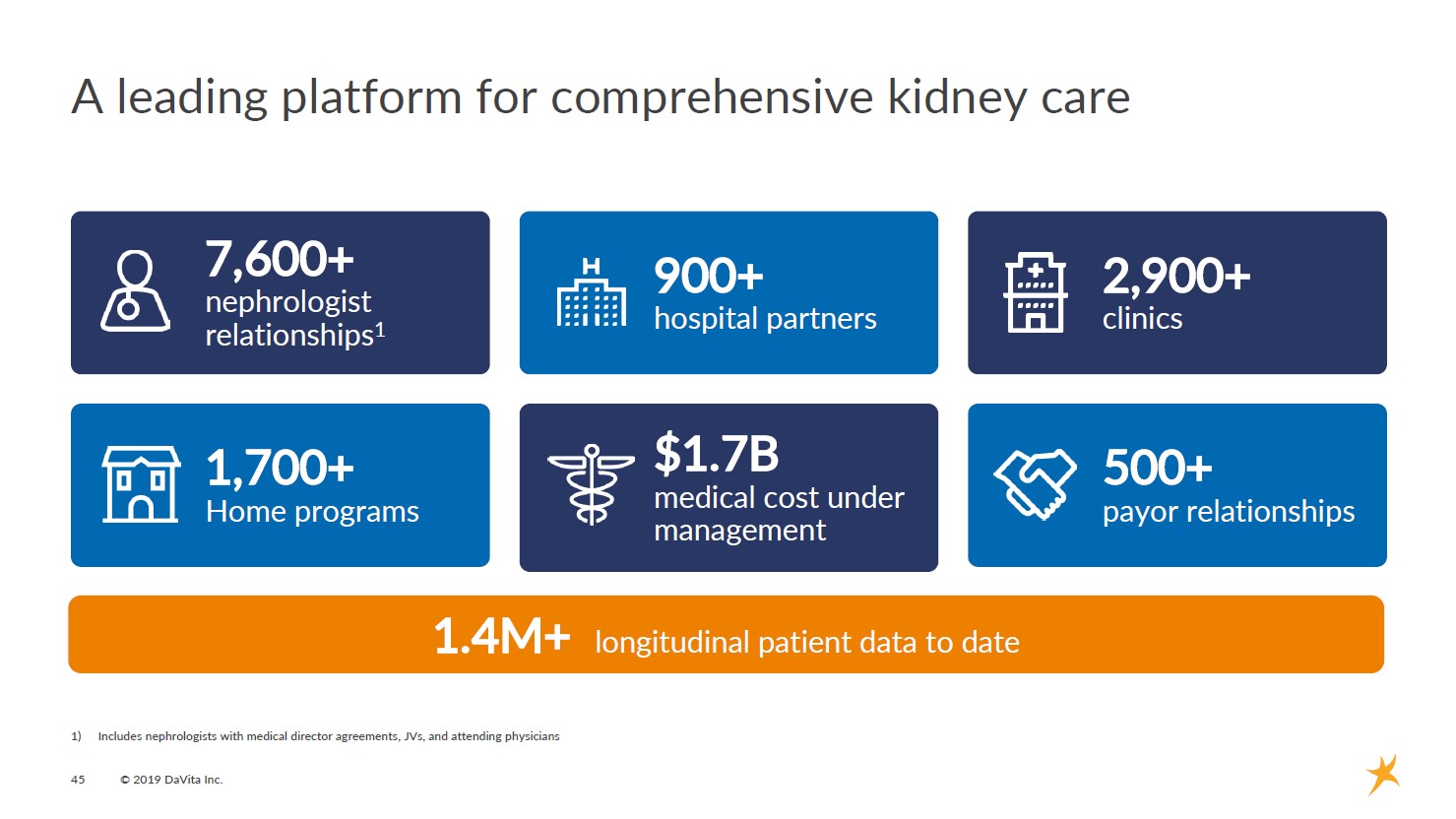 A leading platform for comprehensive kidney care

7,600+
nephrologist relationships$^1$

H

900+
hospital partners

2,900+
clinics

1,700+
Home programs

$1.7B
medical cost under management

500+
payor relationships

1.4M+ longitudinal patient data to date

1) Includes nephrologists with medical director agreements, JVs, and attending physicians

45 © 2019 DaVita Inc.